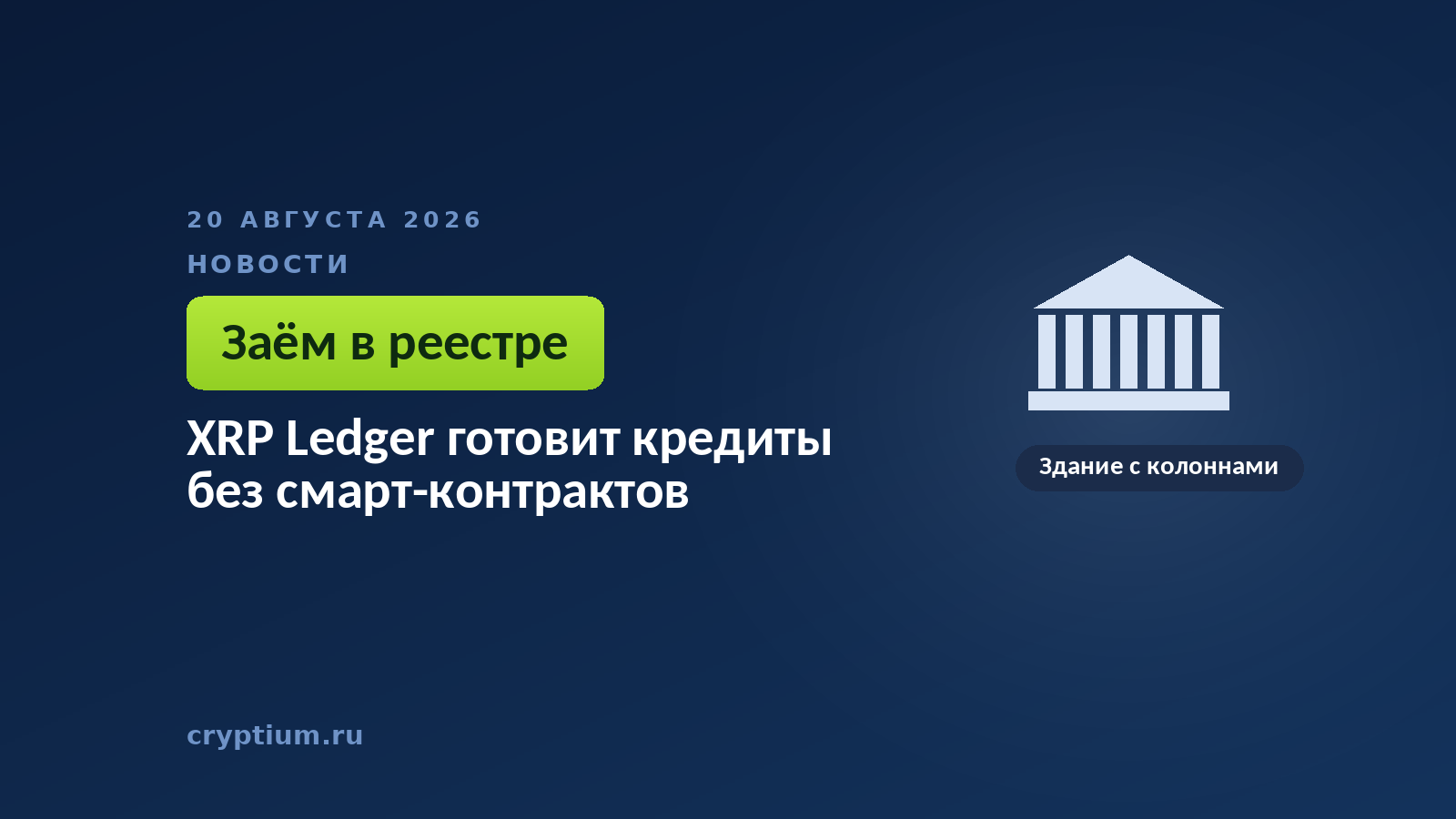 20 АВГУСТА 2026

НОВОСТИ

Заём в реестре

XRP Ledger готовит кредиты без смарт-контрактов

Здание с колоннами

cryptium.ru